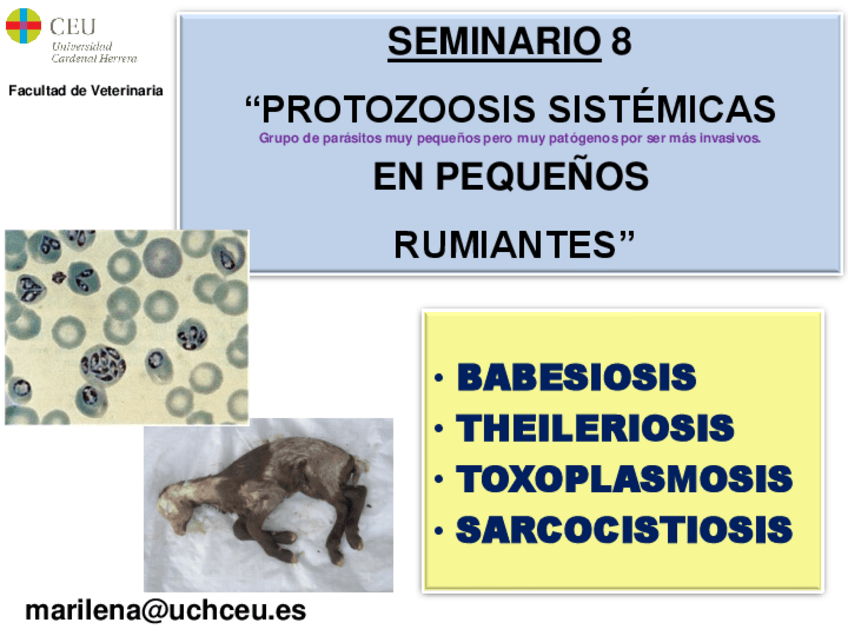 CEU
Universidad
Cardenal Herrera

Facultad de Veterinaria

SEMINARIO 8

“PROTOZOOSIS SISTÉMICAS
Grupo de parásitos muy pequeños pero muy patógenos por ser más invasivos.
EN PEQUEÑOS
RUMIANTES”

• BABESIOSIS
• THEILERIOSIS
• TOXOPLASMOSIS
• SARCOCISTIOSIS

marilena@uchceu.es